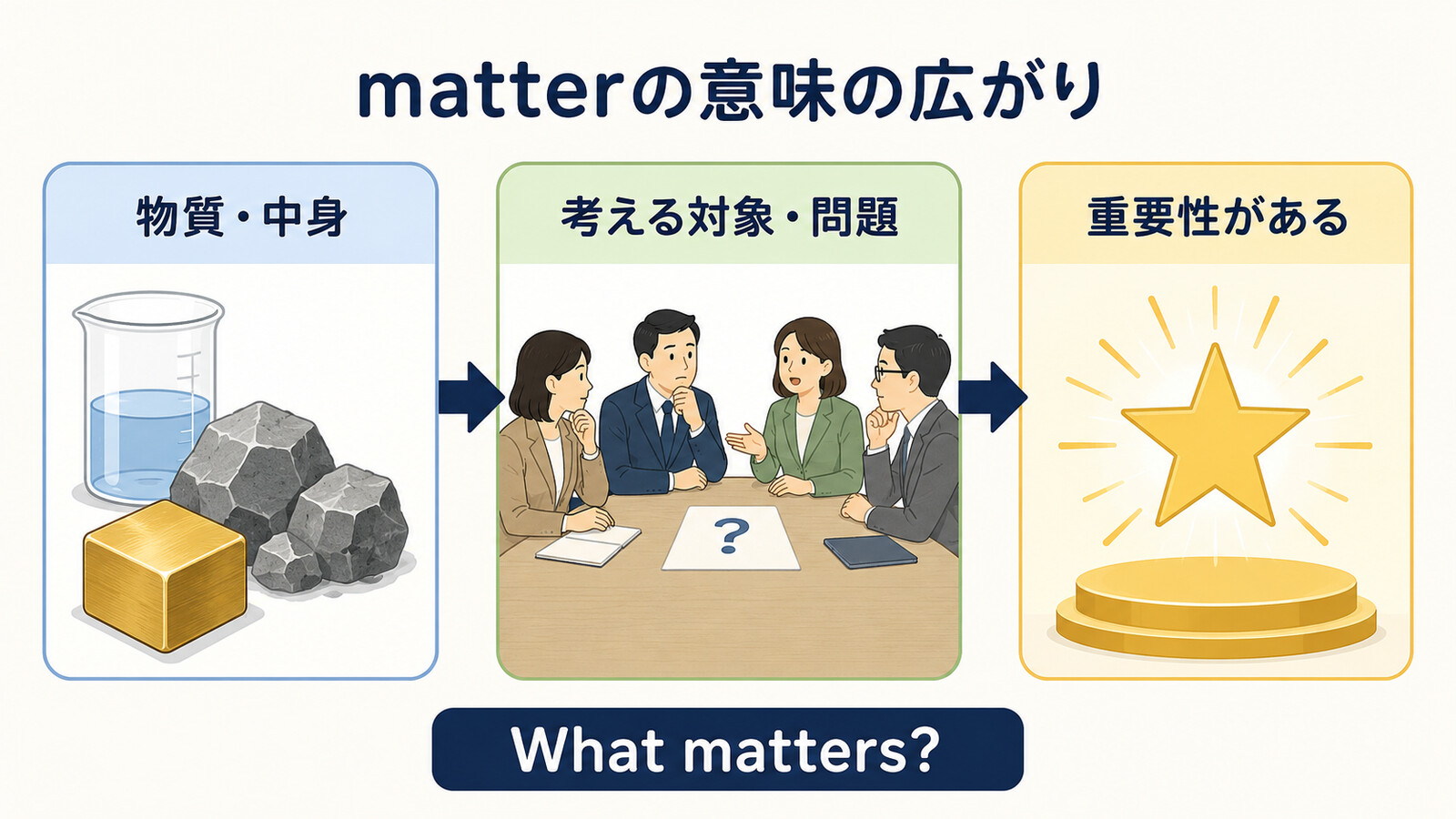 matterの意味の広がり

物質・中身

考える対象・問題

?

重要性がある

What matters?